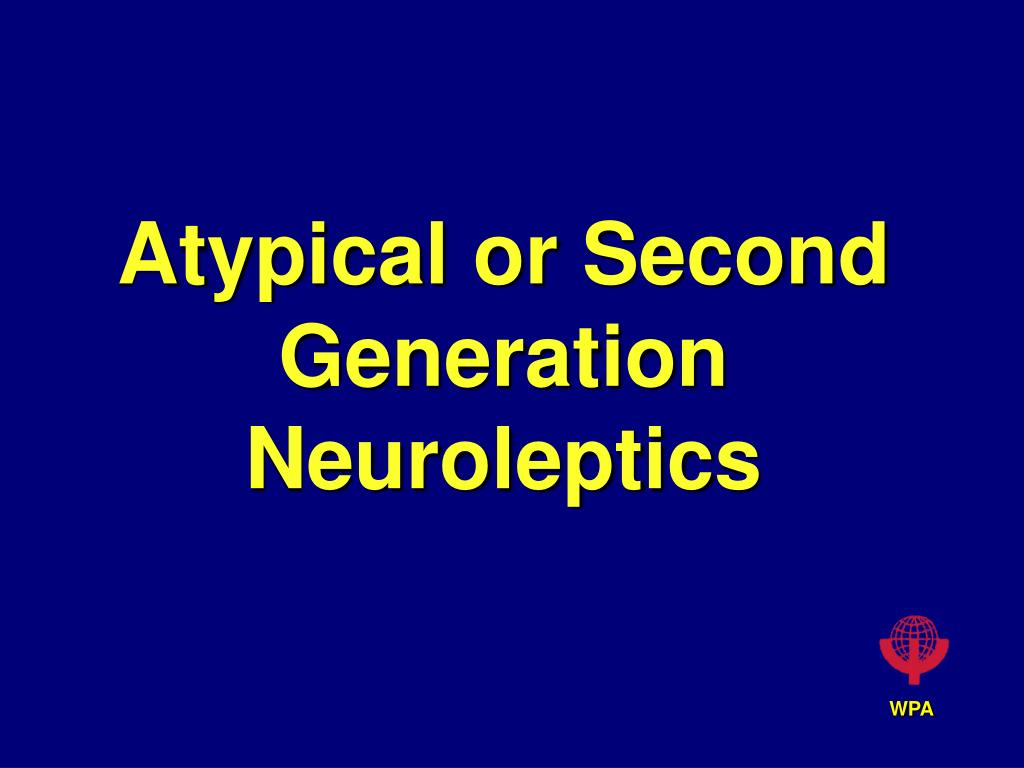 Atypical or Second Generation Neuroleptics

WPA